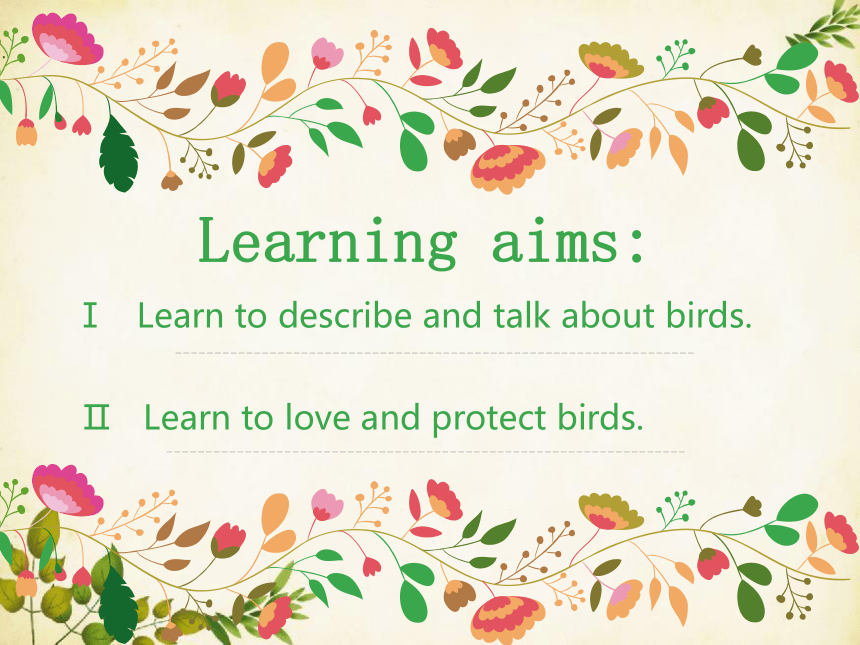 Learning aims:

Ⅰ Learn to describe and talk about birds.

Ⅱ Learn to love and protect birds.